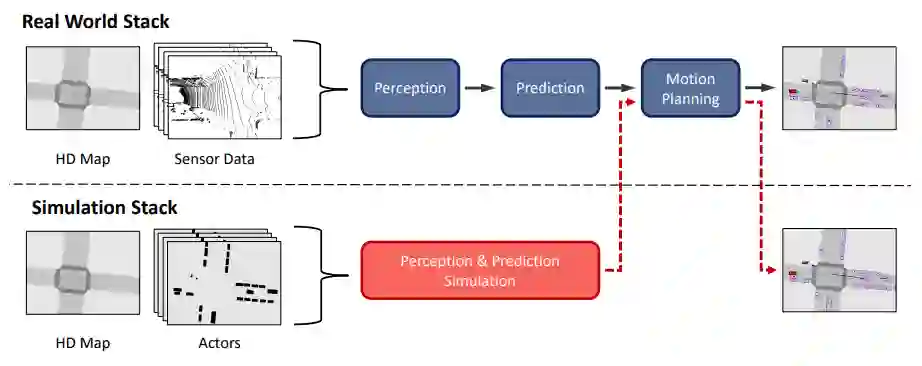 Real World Stack

HD Map

Sensor Data

Perception

Prediction

Motion Planning

Simulation Stack

HD Map

Actors

Perception & Prediction Simulation